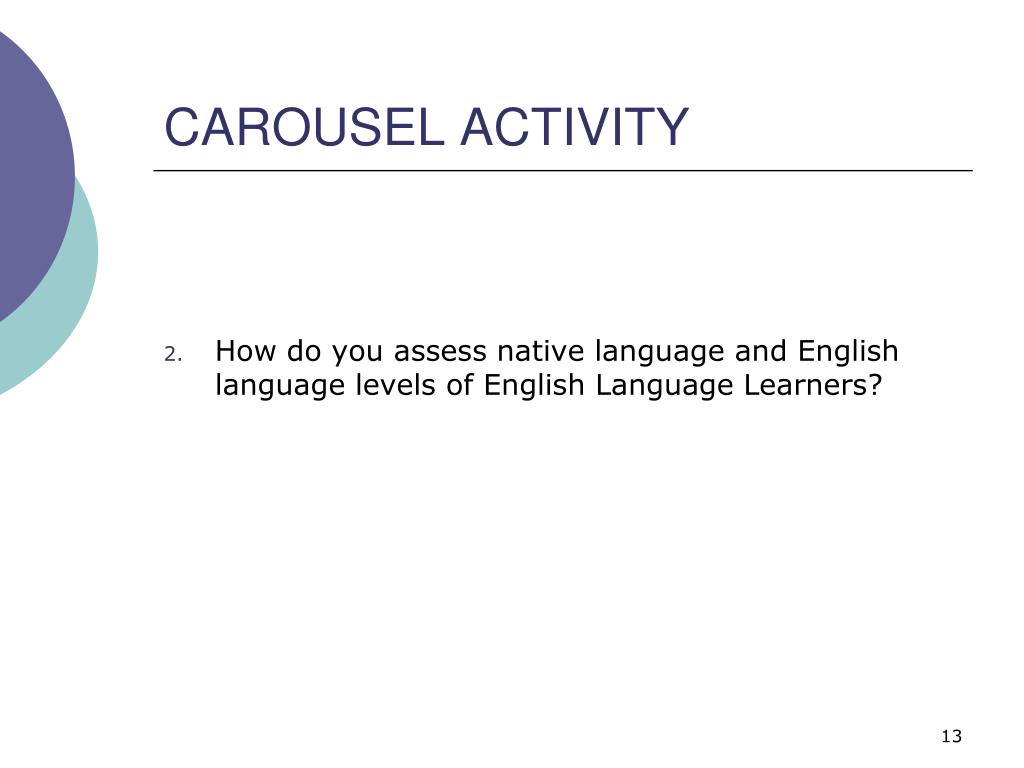 CAROUSEL ACTIVITY

2. How do you assess native language and English language levels of English Language Learners?

13